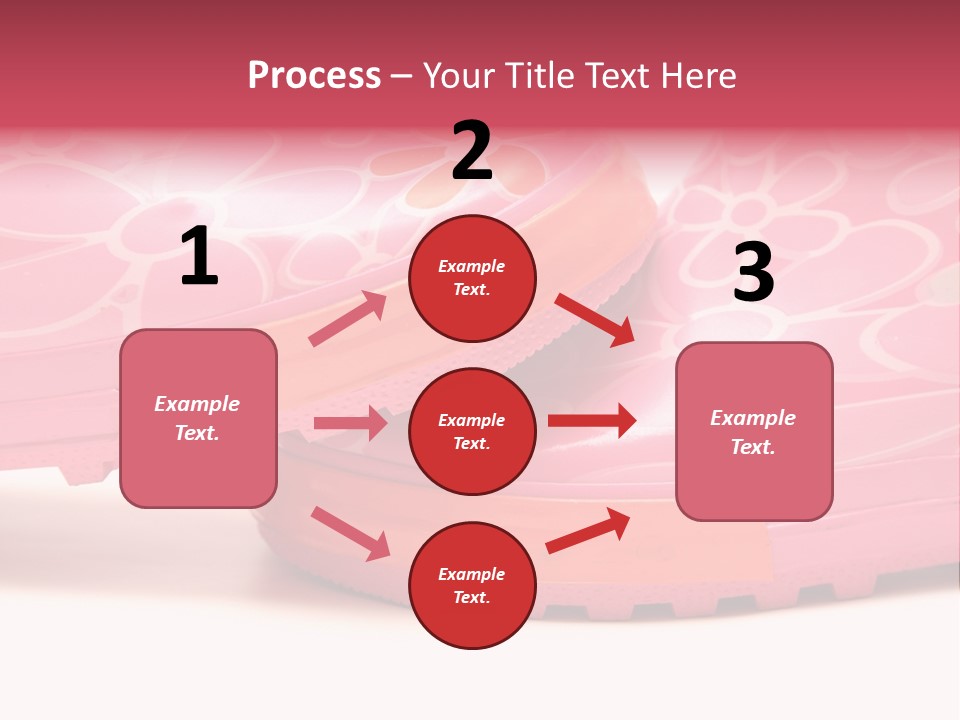 Process – Your Title Text Here

1

Example Text.

2

Example Text.

Example Text.

Example Text.

3

Example Text.